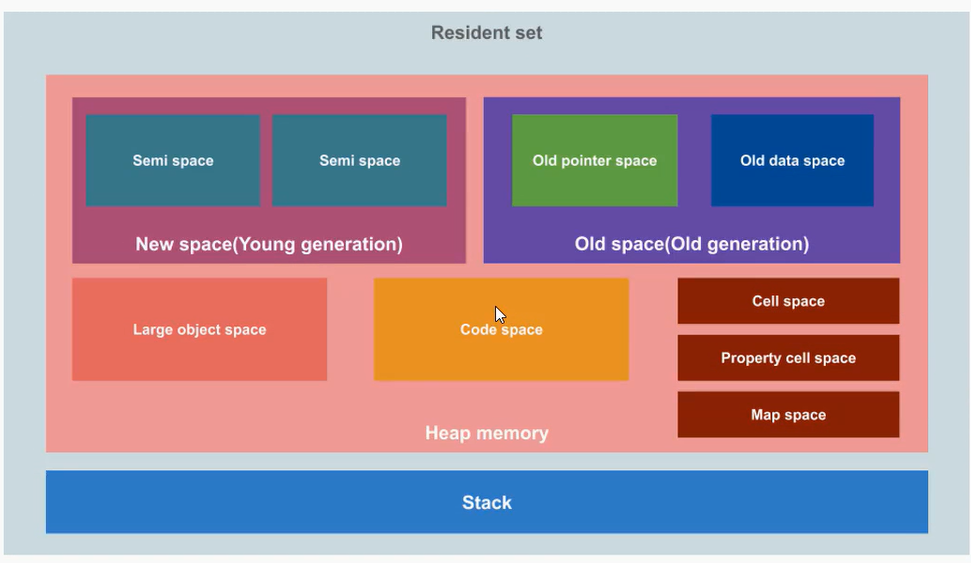 Resident set

Semi space

Semi space

New space(Young generation)

Old pointer space

Old data space

Old space(Old generation)

Large object space

Code space

Cell space

Property cell space

Map space

Heap memory

Stack